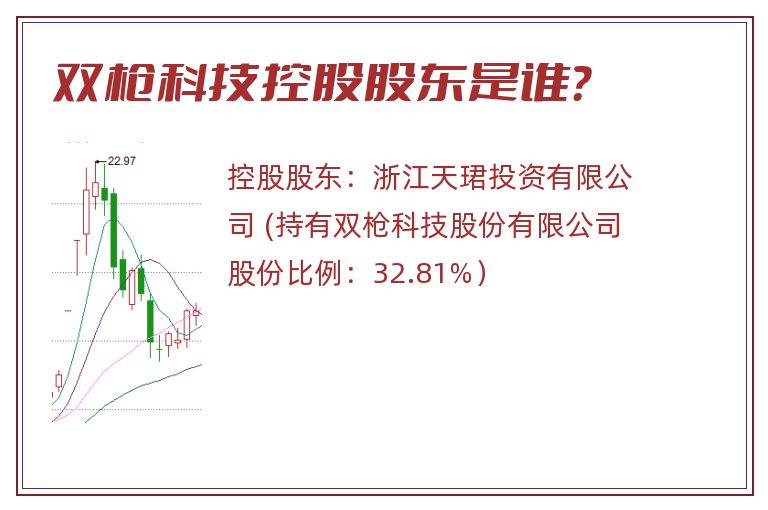 双枪科技控股股东是谁?

22.97

控股股东：浙江天珺投资有限公司 (持有双枪科技股份有限公司股份比例：32.81%）